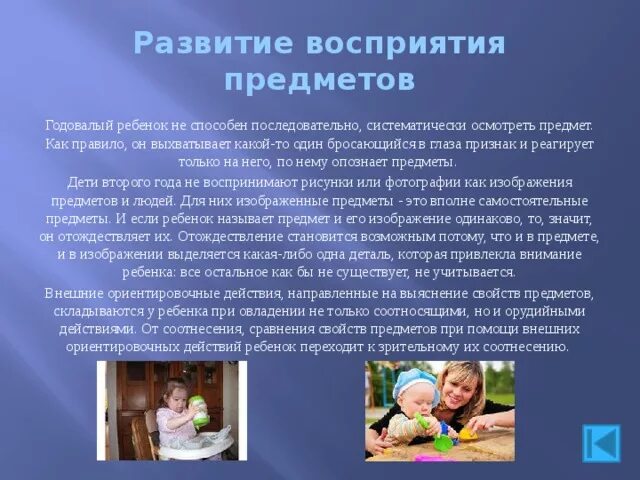 Развитие восприятия предметов

Годовалый ребенок не способен последовательно, систематически осмотреть предмет. Как правило, он выхватывает какой-то один бросающийся в глаза признак и реагирует только на него, по нему опознает предметы.

Дети второго года не воспринимают рисунки или фотографии как изображения предметов и людей. Для них изображенные предметы - это вполне самостоятельные предметы. И если ребенок называет предмет и его изображение одинаково, то, значит, он отождествляет их. Отождествление становится возможным потому, что и в предмете, и в изображении выделяется какая-либо одна деталь, которая привлекла внимание ребенка: все остальное как бы не существует, не учитывается.

Внешние ориентировочные действия, направленные на выяснение свойств предметов, складываются у ребенка при овладении не только соотносящими, но и орудийными действиями. От соотнесения, сравнения свойств предметов при помощи внешних ориентировочных действий ребенок переходит к зрительному их соотнесению.